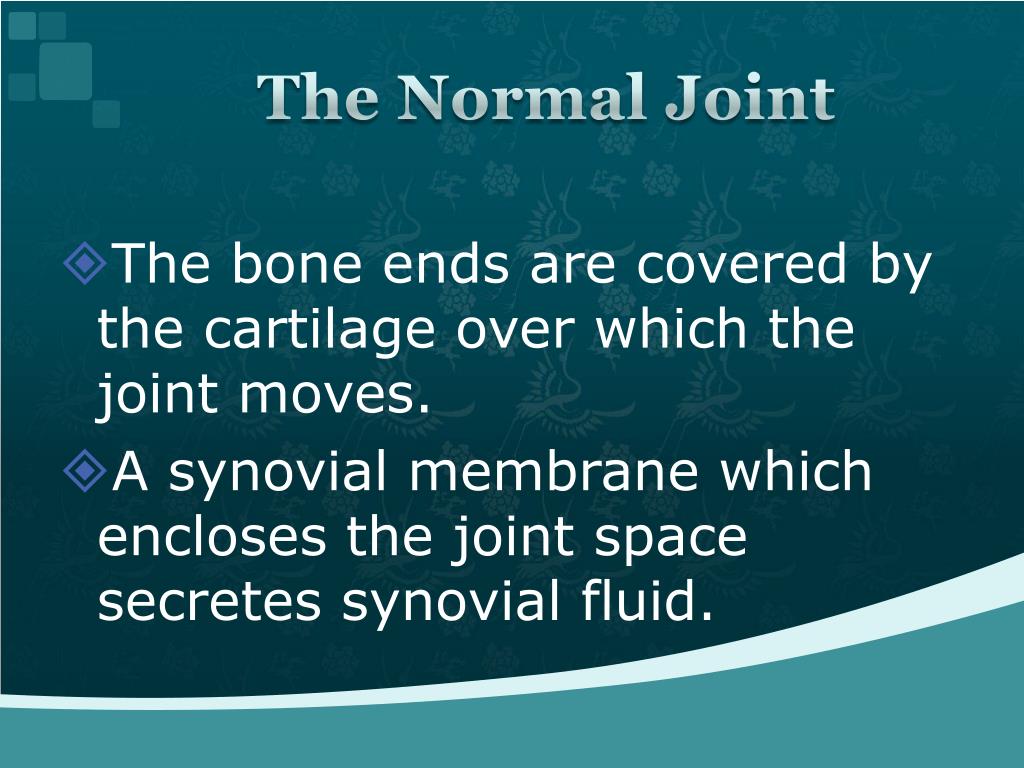 The Normal Joint

The bone ends are covered by the cartilage over which the joint moves.

A synovial membrane which encloses the joint space secretes synovial fluid.